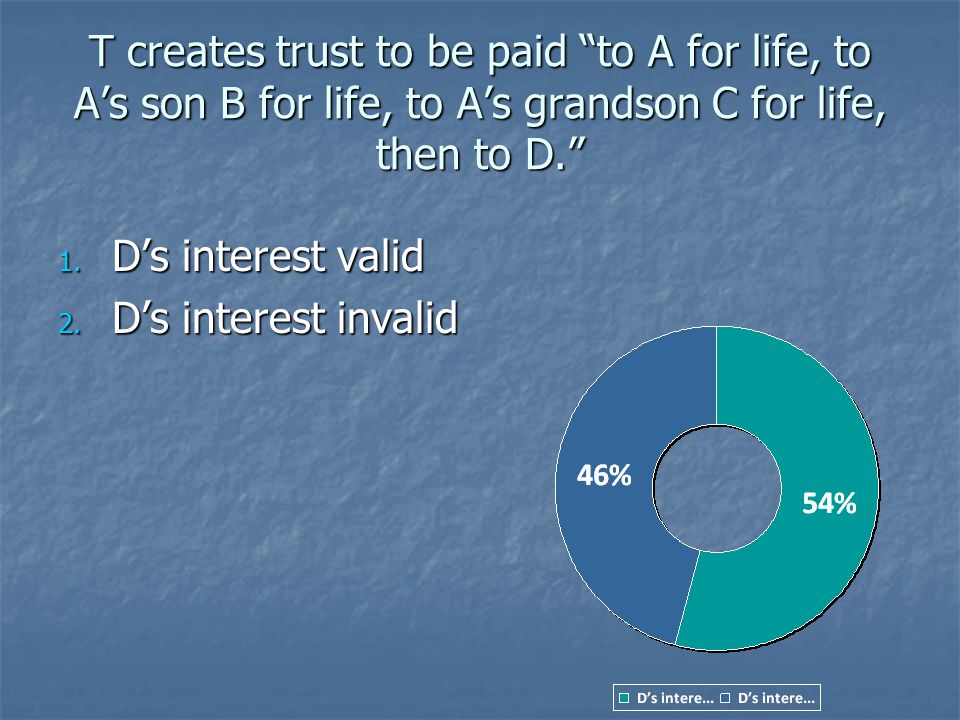 T creates trust to be paid “to A for life, to A’s son B for life, to A’s grandson C for life, then to D.”

1. D’s interest valid
2. D’s interest invalid

46%

54%

D’s intere... D’s intere...